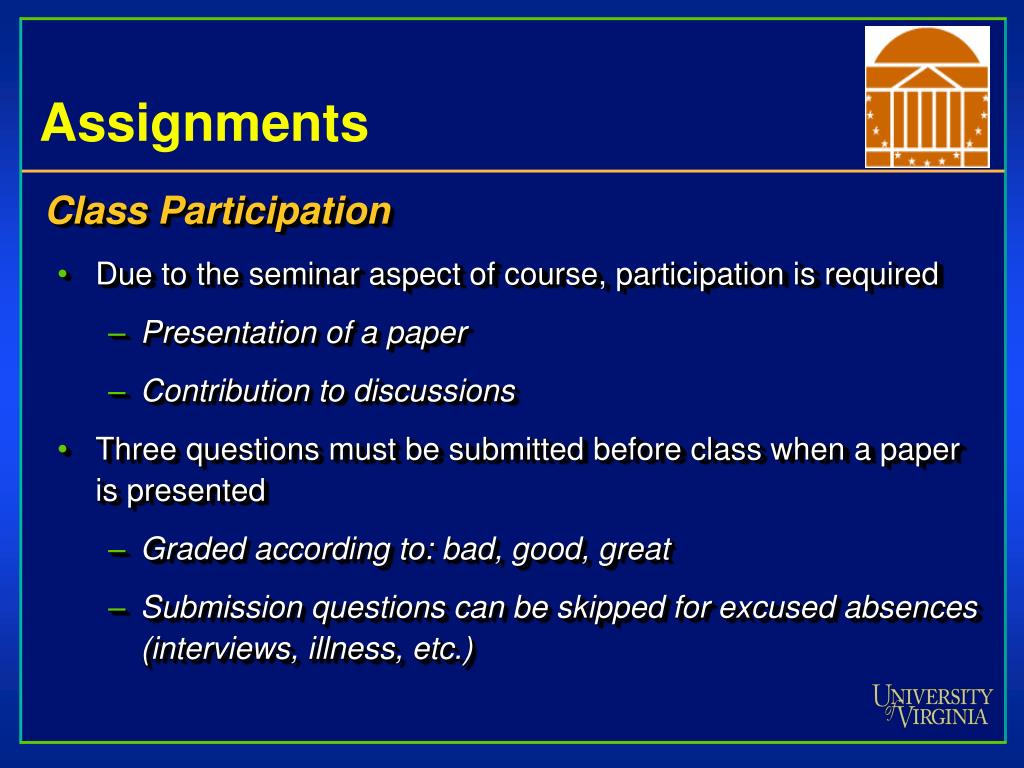 Assignments

Class Participation

• Due to the seminar aspect of course, participation is required

– Presentation of a paper

– Contribution to discussions

• Three questions must be submitted before class when a paper is presented

– Graded according to: bad, good, great

– Submission questions can be skipped for excused absences (interviews, illness, etc.)

UNIVERSITY of VIRGINIA